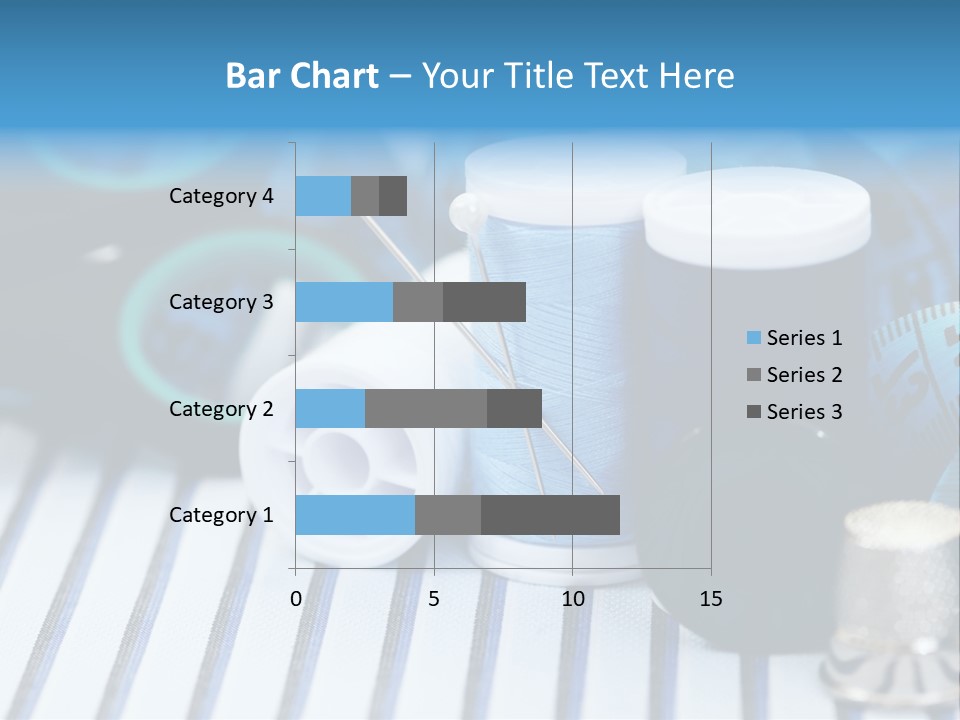 Bar Chart – Your Title Text Here

Category 4
Category 3
Category 2
Category 1

0
5
10
15

Series 1
Series 2
Series 3